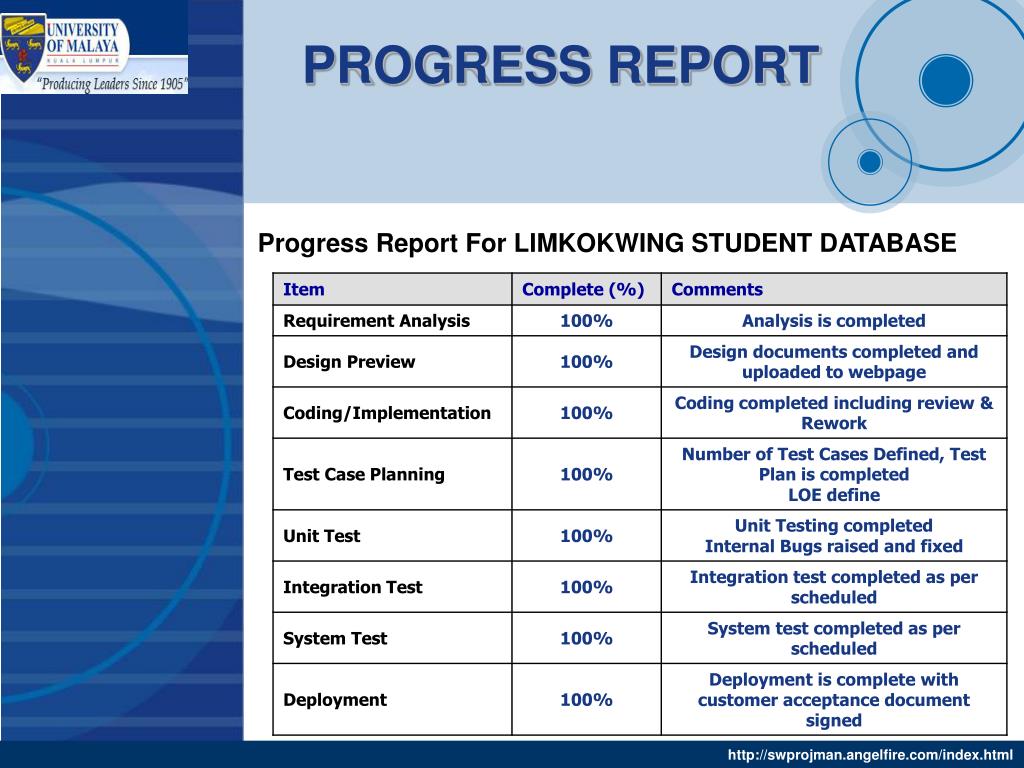 UNIVERSITY OF MALAYA
KUALA LUMPUR
"Producing Leaders Since 1905"

PROGRESS REPORT

Progress Report For LIMKOKWING STUDENT DATABASE

| Item | Complete (%) | Comments |
|---|---|---|
| Requirement Analysis | 100% | Analysis is completed |
| Design Preview | 100% | Design documents completed and uploaded to webpage |
| Coding/Implementation | 100% | Coding completed including review & Rework |
| Test Case Planning | 100% | Number of Test Cases Defined, Test Plan is completed LOE define |
| Unit Test | 100% | Unit Testing completed Internal Bugs raised and fixed |
| Integration Test | 100% | Integration test completed as per scheduled |
| System Test | 100% | System test completed as per scheduled |
| Deployment | 100% | Deployment is complete with customer acceptance document signed |

http://swprojman.angelfire.com/index.html